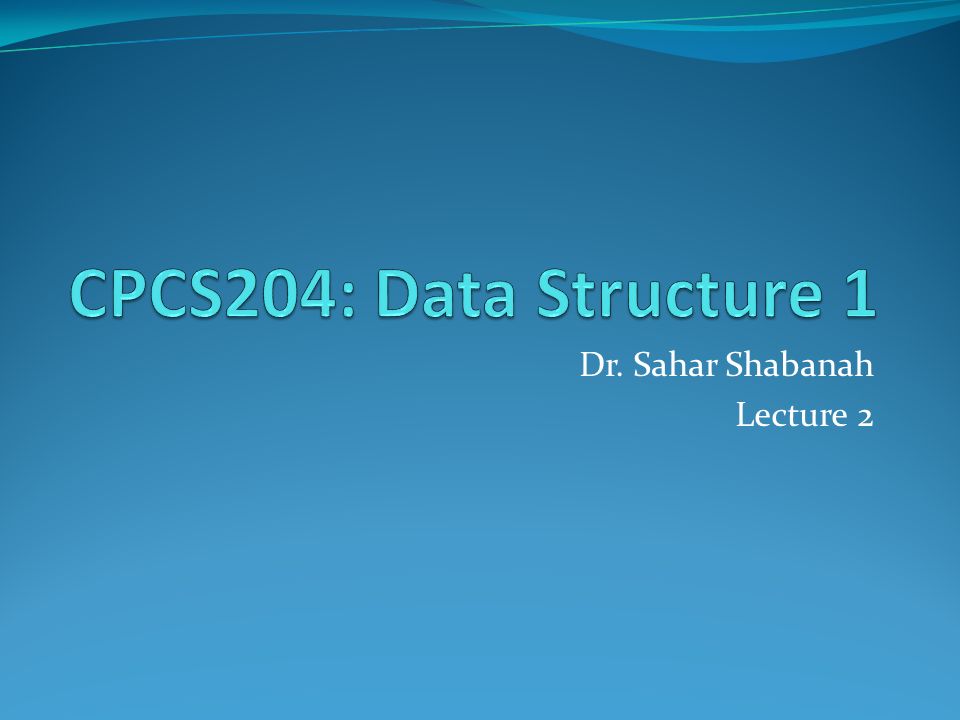 CPCS204: Data Structure 1

Dr. Sahar Shabanah
Lecture 2